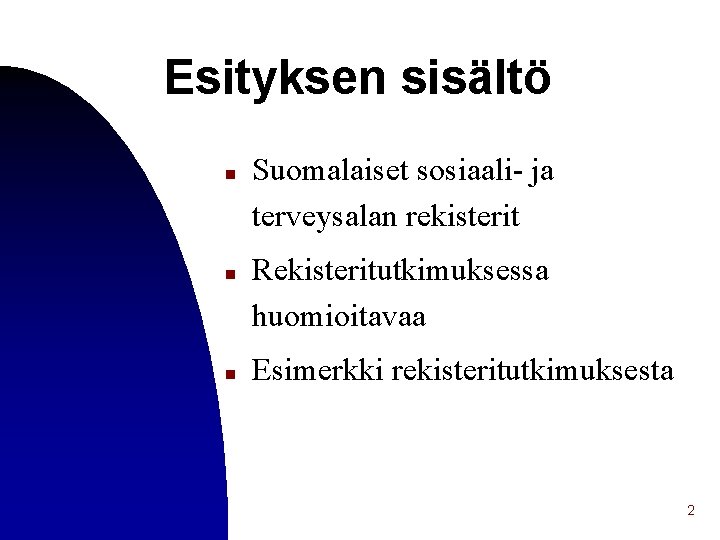 Esityksen sisältö

- Suomalaiset sosiaali- ja terveysalan rekisterit
- Rekisteritutkimuksessa huomioitavaa
- Esimerkki rekisteritutkimuksesta

2